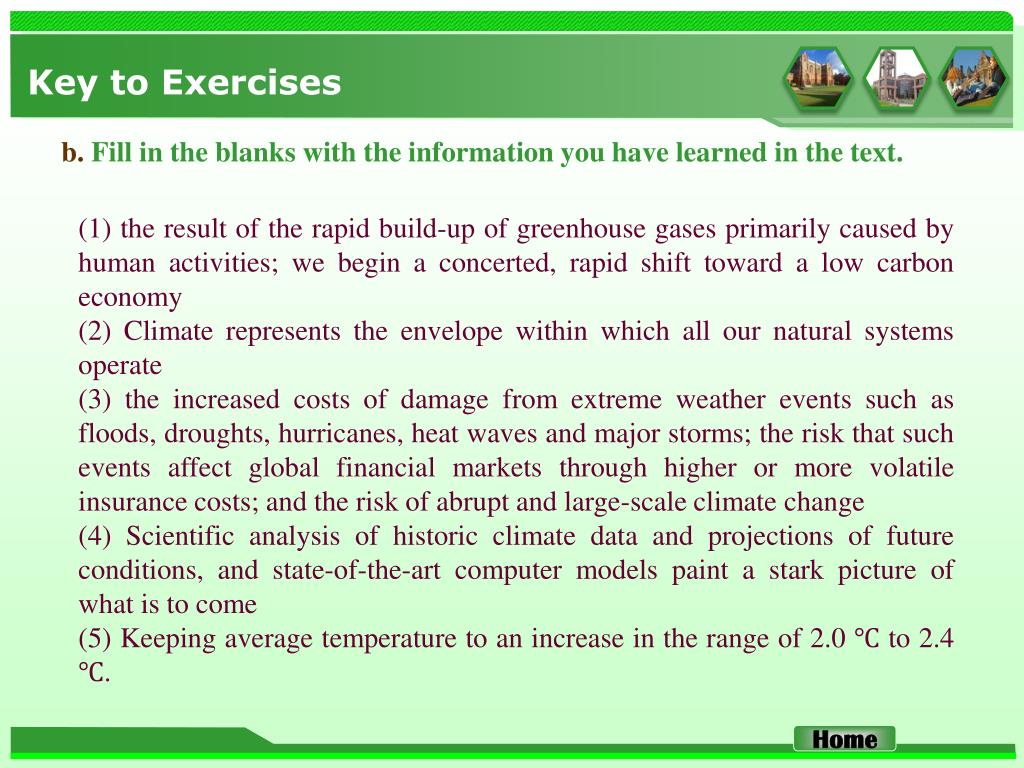 Key to Exercises

b. Fill in the blanks with the information you have learned in the text.

(1) the result of the rapid build-up of greenhouse gases primarily caused by human activities; we begin a concerted, rapid shift toward a low carbon economy
(2) Climate represents the envelope within which all our natural systems operate
(3) the increased costs of damage from extreme weather events such as floods, droughts, hurricanes, heat waves and major storms; the risk that such events affect global financial markets through higher or more volatile insurance costs; and the risk of abrupt and large-scale climate change
(4) Scientific analysis of historic climate data and projections of future conditions, and state-of-the-art computer models paint a stark picture of what is to come
(5) Keeping average temperature to an increase in the range of 2.0 ℃ to 2.4 ℃.

Home